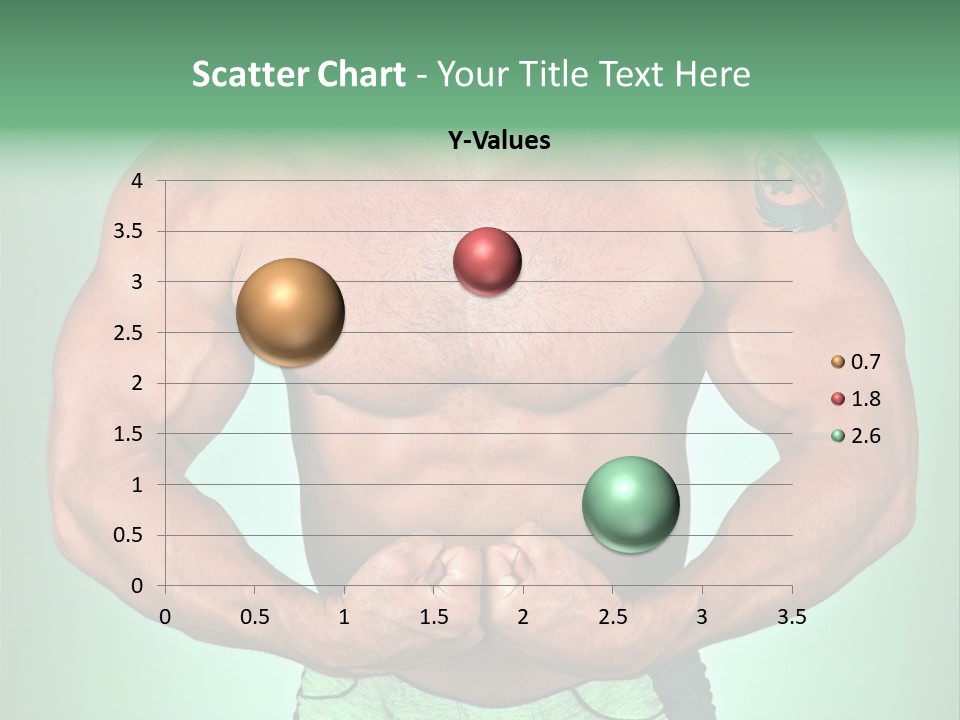 Scatter Chart - Your Title Text Here

Y-Values

4
3.5
3
2.5
2
1.5
1
0.5
0

0 0.5 1 1.5 2 2.5 3 3.5

0.7
1.8
2.6